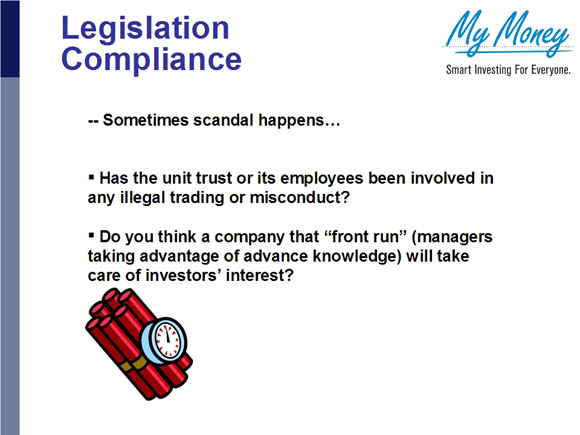 Legislation Compliance

My Money
Smart Investing For Everyone.

-- Sometimes scandal happens…

▪ Has the unit trust or its employees been involved in any illegal trading or misconduct?

▪ Do you think a company that “front run” (managers taking advantage of advance knowledge) will take care of investors’ interest?